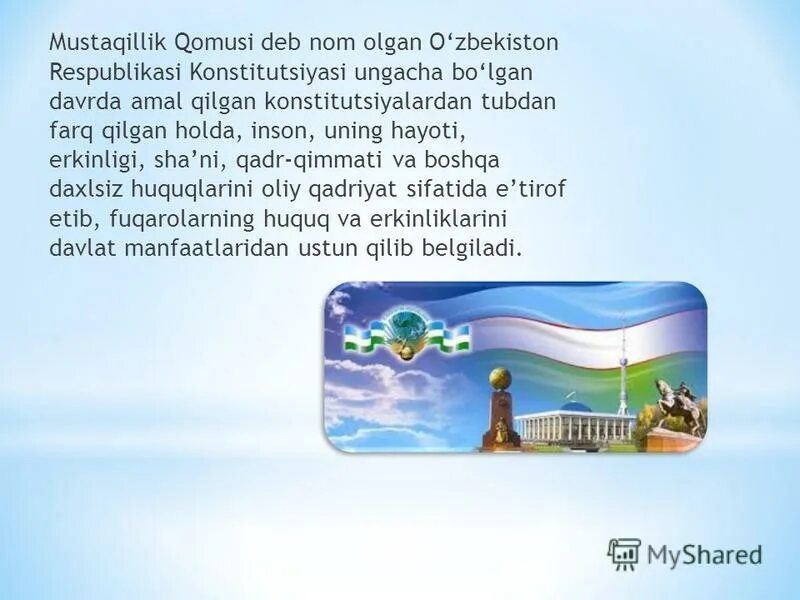 Mustaqillik Qomusi deb nom olgan O‘zbekiston Respublikasi Konstitutsiyasi ungacha bo‘lgan davrda amal qilgan konstitutsiyalardan tubdan farq qilgan holda, inson, uning hayoti, erkinligi, sha’ni, qadr-qimmati va boshqa daxlsiz huquqlarini oliy qadriyat sifatida e’tirof etib, fuqarolarning huquq va erkinliklarini davlat manfaatlaridan ustun qilib belgiladi.

MyShared